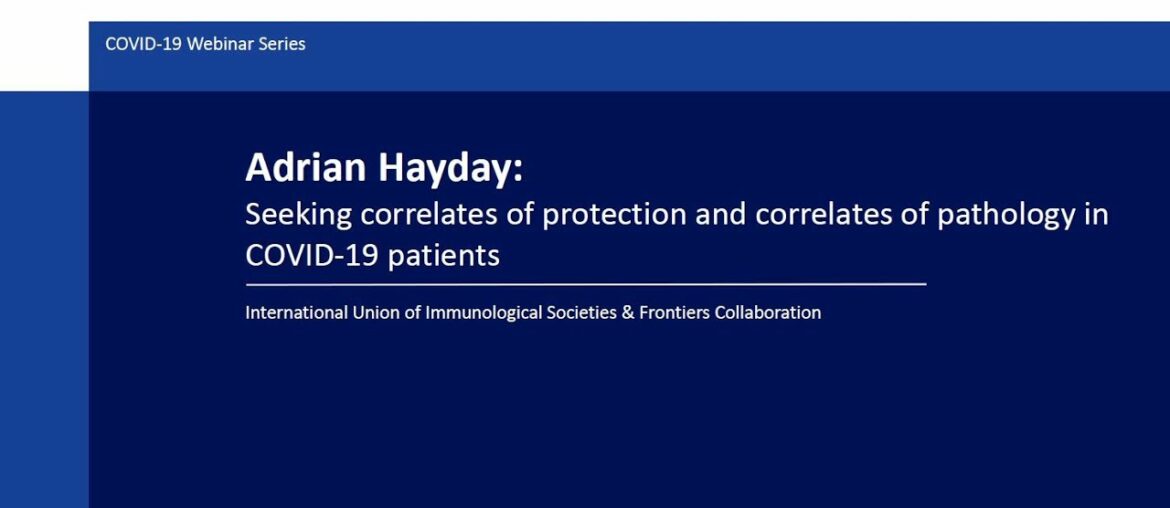 COVID-19 Webinar Series

Adrian Hayday:
Seeking correlates of protection and correlates of pathology in COVID-19 patients

International Union of Immunological Societies & Frontiers Collaboration